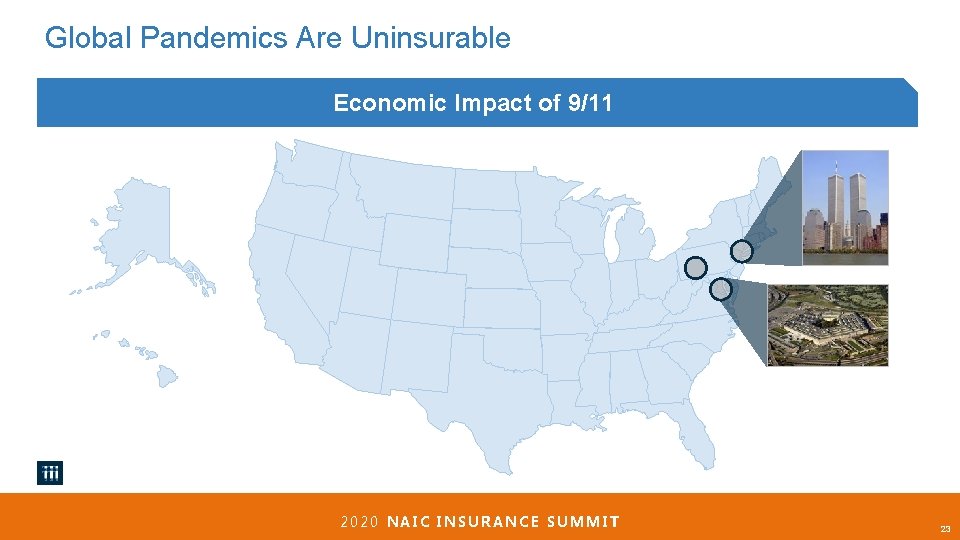 Global Pandemics Are Uninsurable

Economic Impact of 9/11

iii

2020 NAIC INSURANCE SUMMIT

23